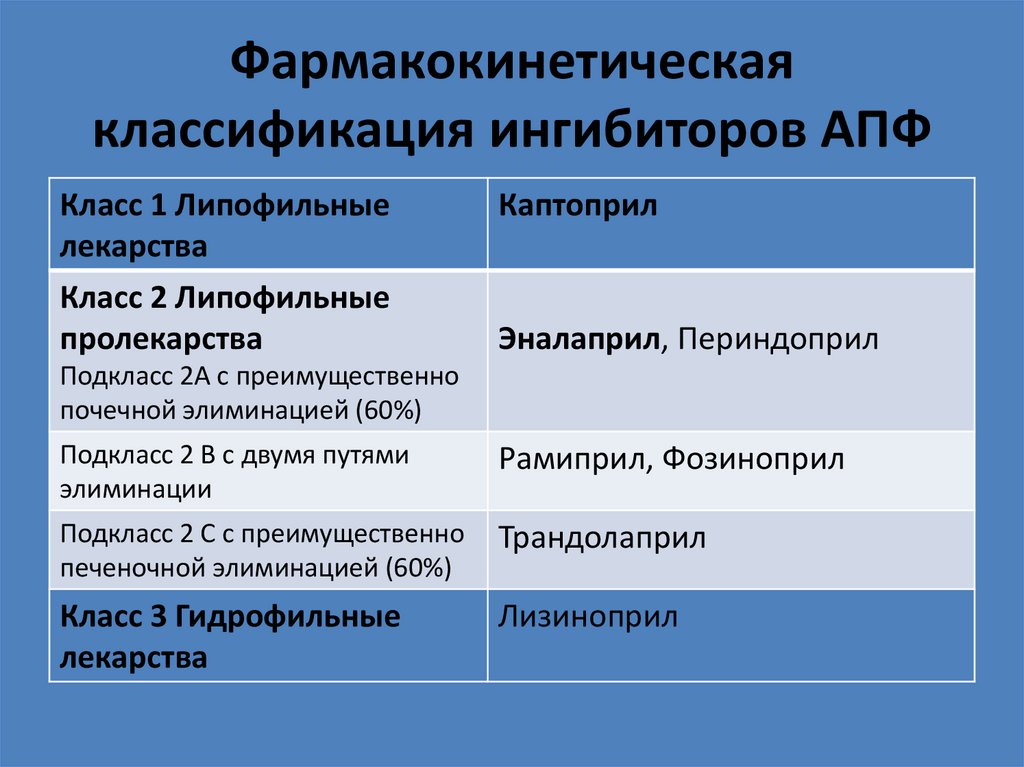 Фармакокинетическая классификация ингибиторов АПФ

| Класс 1 Липофильные лекарства | Каптоприл |
|---|---|
| Класс 2 Липофильные пролекарства Подкласс 2А с преимущественно почечной элиминацией (60%) | Эналаприл, Периндоприл |
| Подкласс 2 В с двумя путями элиминации | Рамиприл, Фозиноприл |
| Подкласс 2 С с преимущественно печеночной элиминацией (60%) | Трандолаприл |
| Класс 3 Гидрофильные лекарства | Лизиноприл |